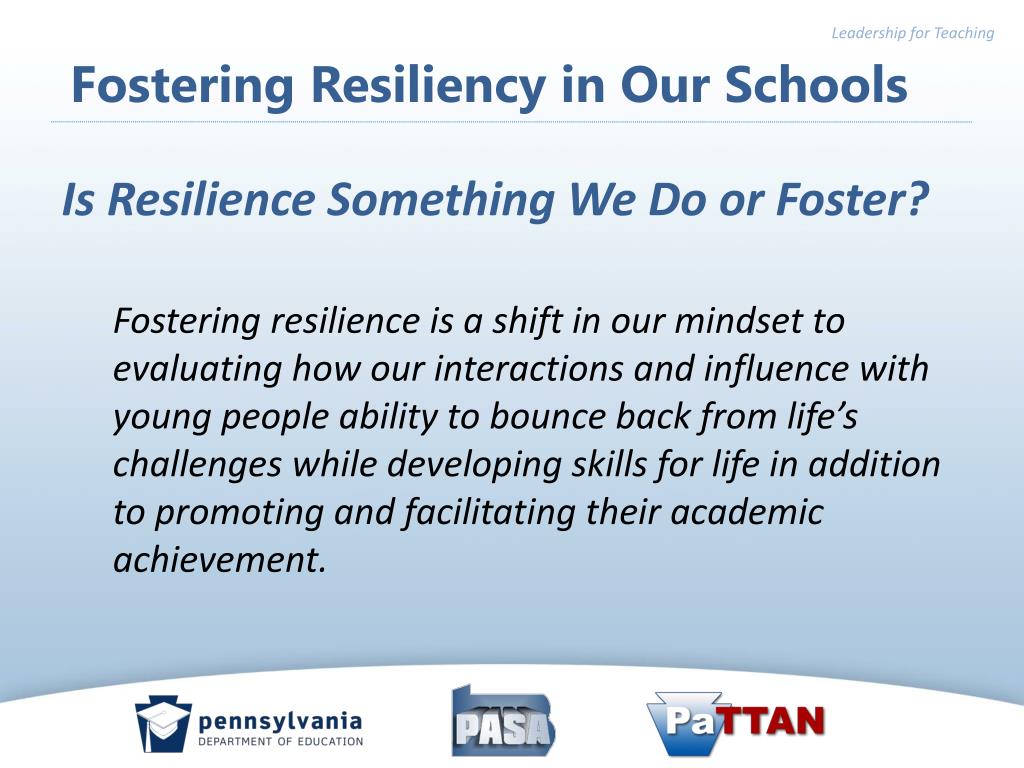 Leadership for Teaching

Fostering Resiliency in Our Schools

Is Resilience Something We Do or Foster?

Fostering resilience is a shift in our mindset to evaluating how our interactions and influence with young people ability to bounce back from life's challenges while developing skills for life in addition to promoting and facilitating their academic achievement.

pennsylvania
DEPARTMENT OF EDUCATION

PASA

PaTTAN